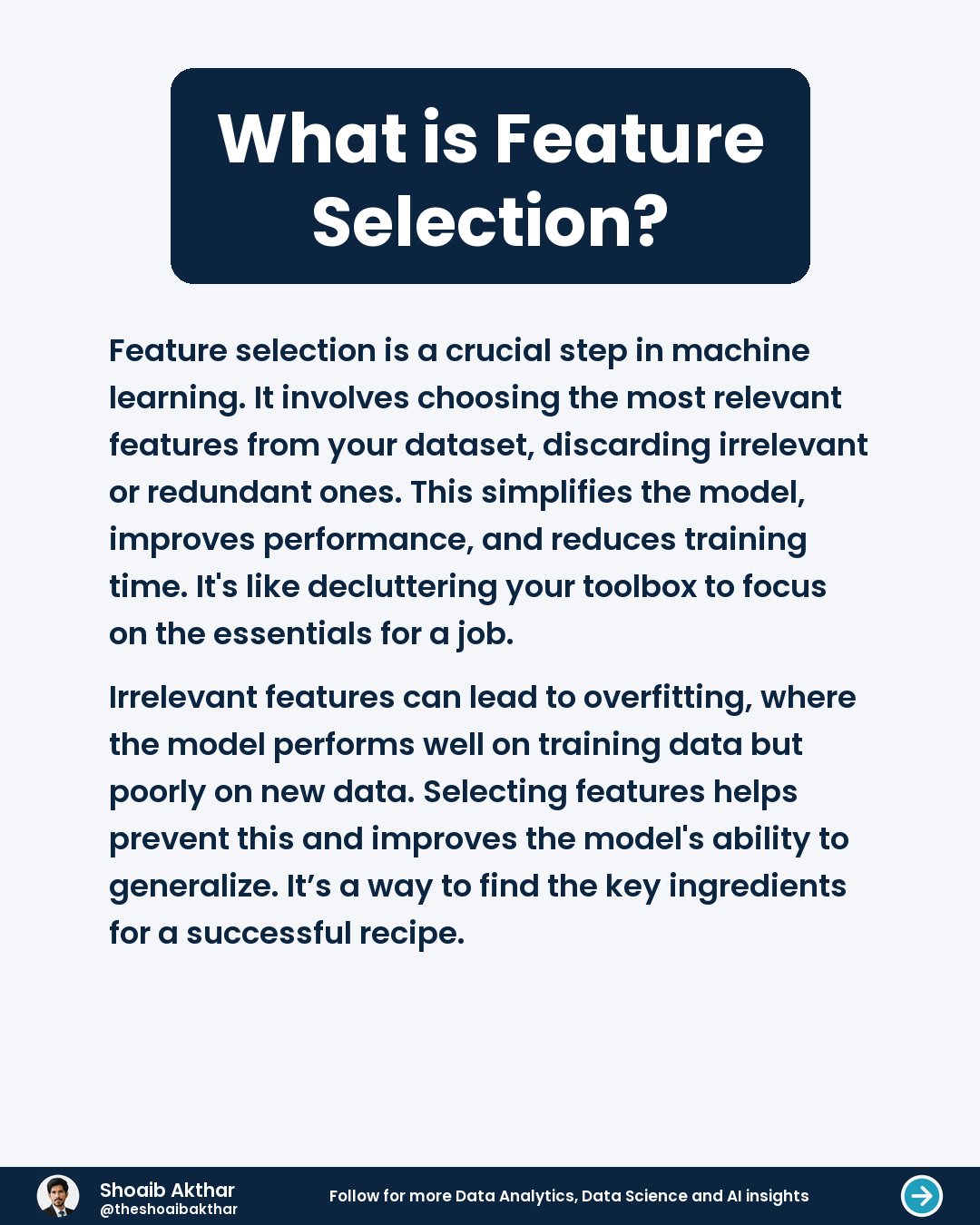 What is Feature Selection?

Feature selection is a crucial step in machine learning. It involves choosing the most relevant features from your dataset, discarding irrelevant or redundant ones. This simplifies the model, improves performance, and reduces training time. It's like decluttering your toolbox to focus on the essentials for a job.

Irrelevant features can lead to overfitting, where the model performs well on training data but poorly on new data. Selecting features helps prevent this and improves the model's ability to generalize. It’s a way to find the key ingredients for a successful recipe.

Shoaib Akthar
@theshoaibakthar

Follow for more Data Analytics, Data Science and AI insights